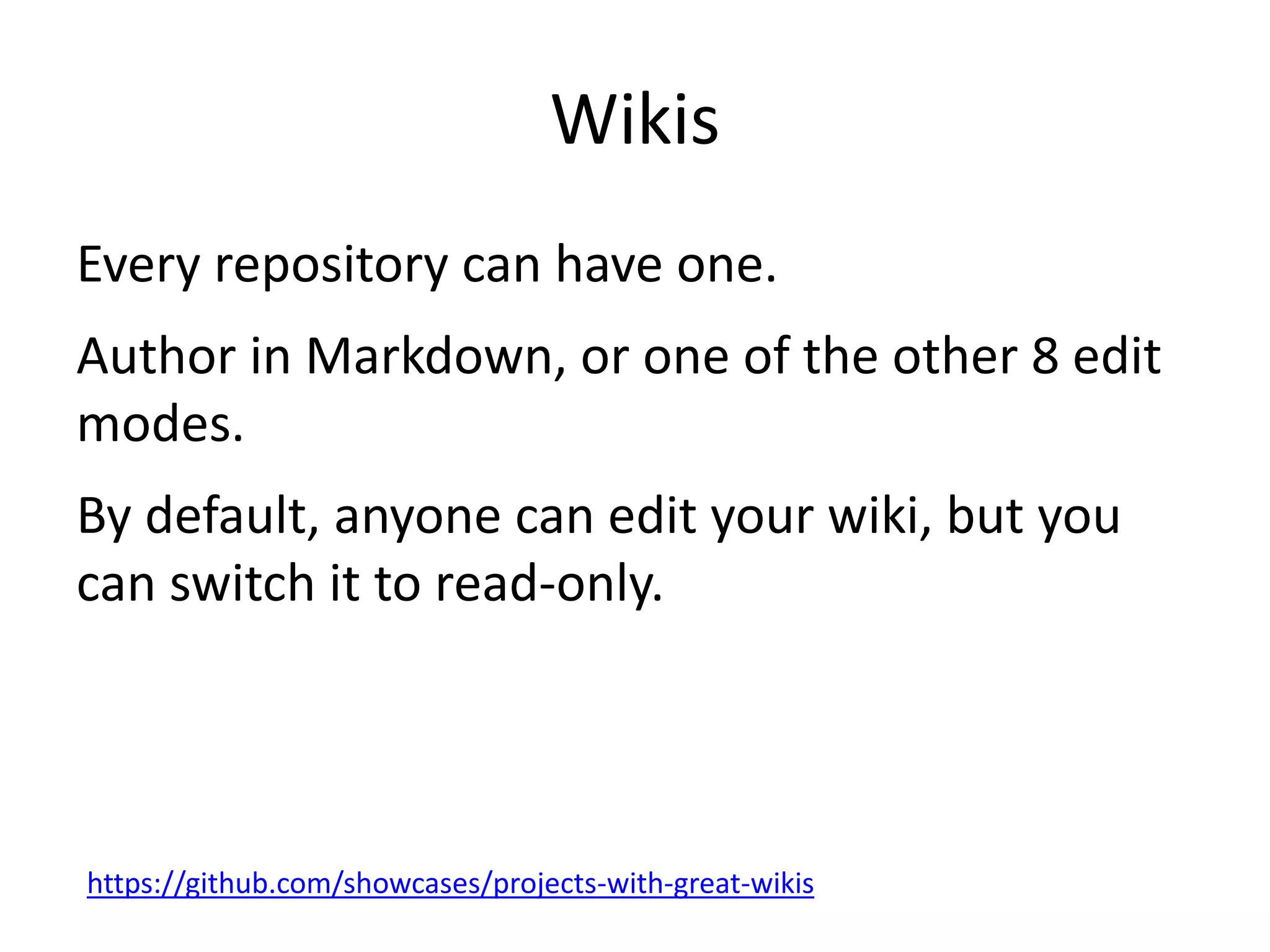 Wikis

Every repository can have one.

Author in Markdown, or one of the other 8 edit modes.

By default, anyone can edit your wiki, but you can switch it to read-only.

https://github.com/showcases/projects-with-great-wikis